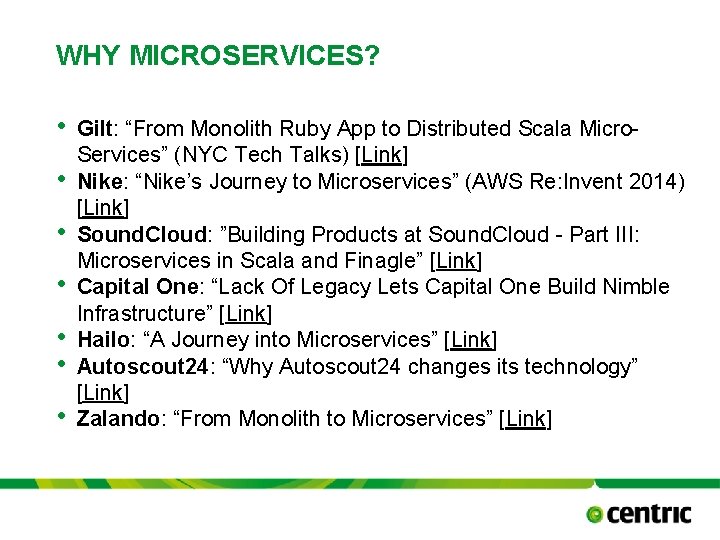 WHY MICROSERVICES?

• Gilt: “From Monolith Ruby App to Distributed Scala Micro-Services” (NYC Tech Talks) [Link]
• Nike: “Nike’s Journey to Microservices” (AWS Re:Invent 2014) [Link]
• SoundCloud: ”Building Products at SoundCloud - Part III: Microservices in Scala and Finagle” [Link]
• Capital One: “Lack Of Legacy Lets Capital One Build Nimble Infrastructure” [Link]
• Hailo: “A Journey into Microservices” [Link]
• Autoscout24: “Why Autoscout24 changes its technology” [Link]
• Zalando: “From Monolith to Microservices” [Link]

centric